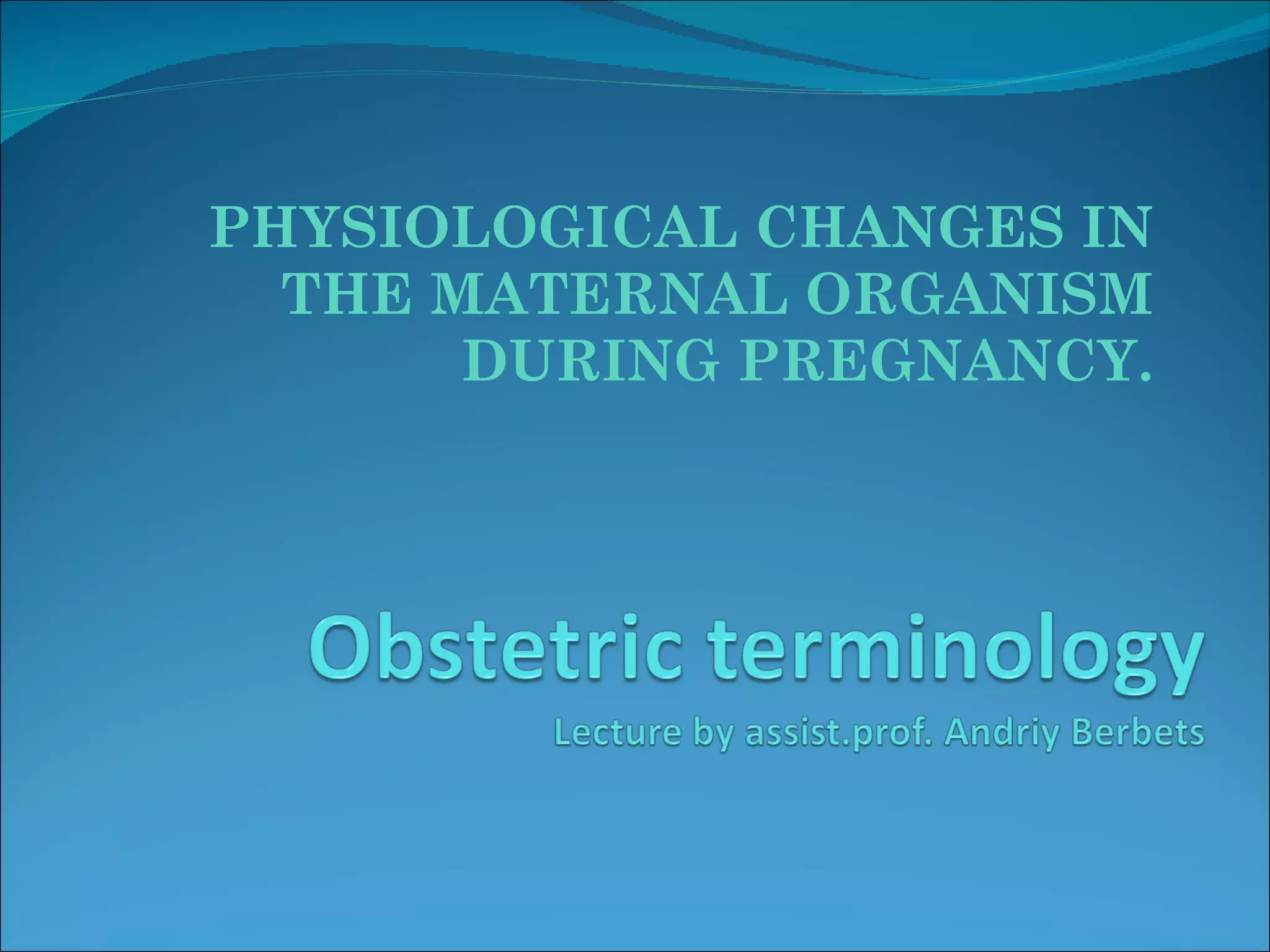 PHYSIOLOGICAL CHANGES IN THE MATERNAL ORGANISM DURING PREGNANCY.

Obstetric terminology

Lecture by assist.prof. Andriy Berbets